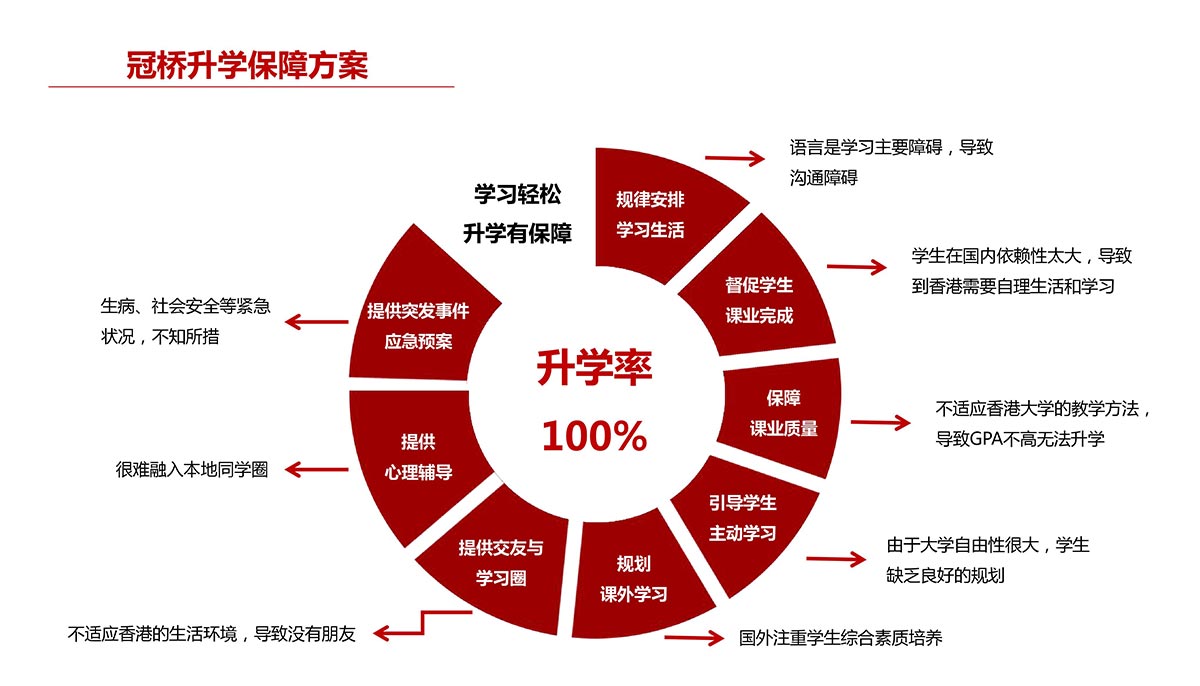 冠桥升学保障方案

学习轻松
升学有保障

升学率
100%

规律安排
学习生活

语言是学习主要障碍，导致沟通障碍

督促学生
课业完成

学生在国内依赖性太大，导致到香港需要自理生活和学习

保障
课业质量

不适应香港大学的教学方法，导致GPA不高无法升学

引导学生
主动学习

由于大学自由性很大，学生缺乏良好的规划

规划
课外学习

国外注重学生综合素质培养

提供交友与
学习圈

不适应香港的生活环境，导致没有朋友

提供
心理辅导

很难融入本地同学圈

提供突发事件
应急预案

生病、社会安全等紧急状况，不知所措